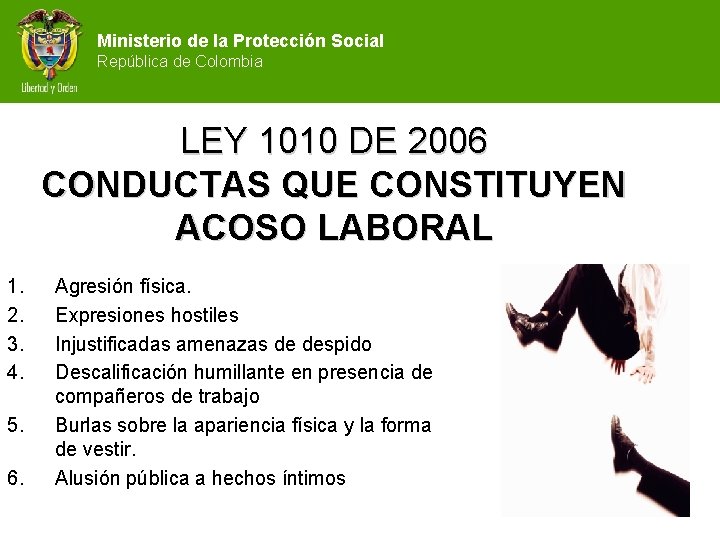 Libertad y Orden

Ministerio de la Protección Social
República de Colombia

LEY 1010 DE 2006
CONDUCTAS QUE CONSTITUYEN ACOSO LABORAL

1. Agresión física.
2. Expresiones hostiles
3. Injustificadas amenazas de despido
4. Descalificación humillante en presencia de compañeros de trabajo
5. Burlas sobre la apariencia física y la forma de vestir.
6. Alusión pública a hechos íntimos